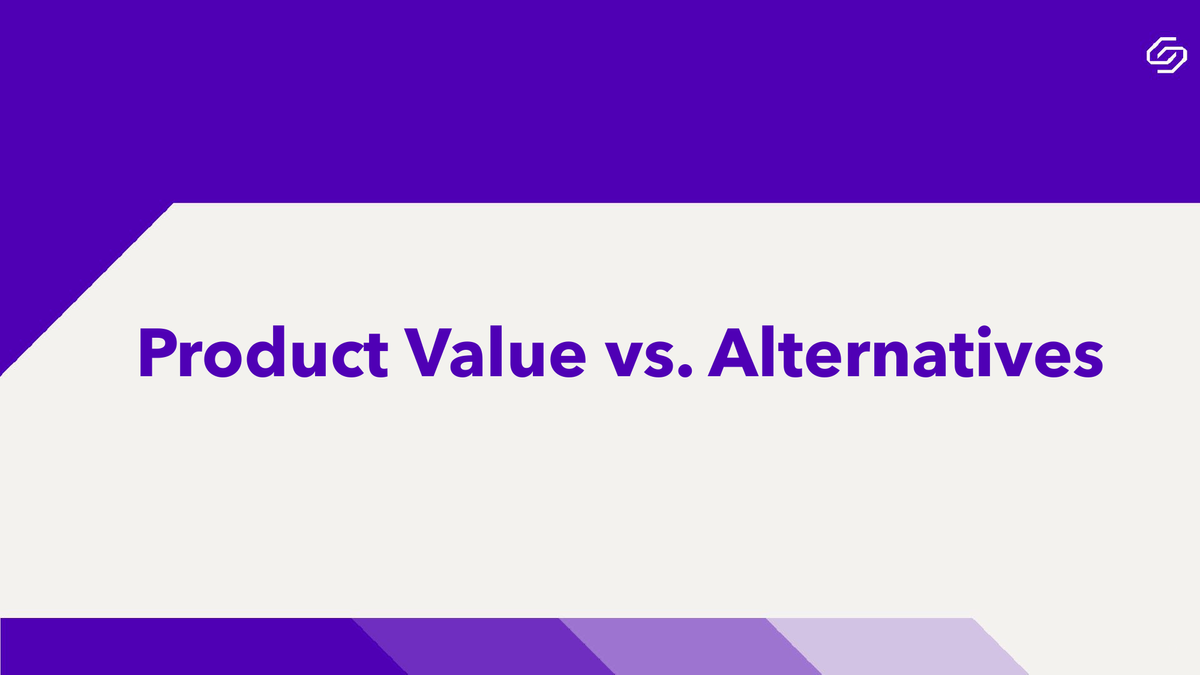 Product Value vs. Alternatives